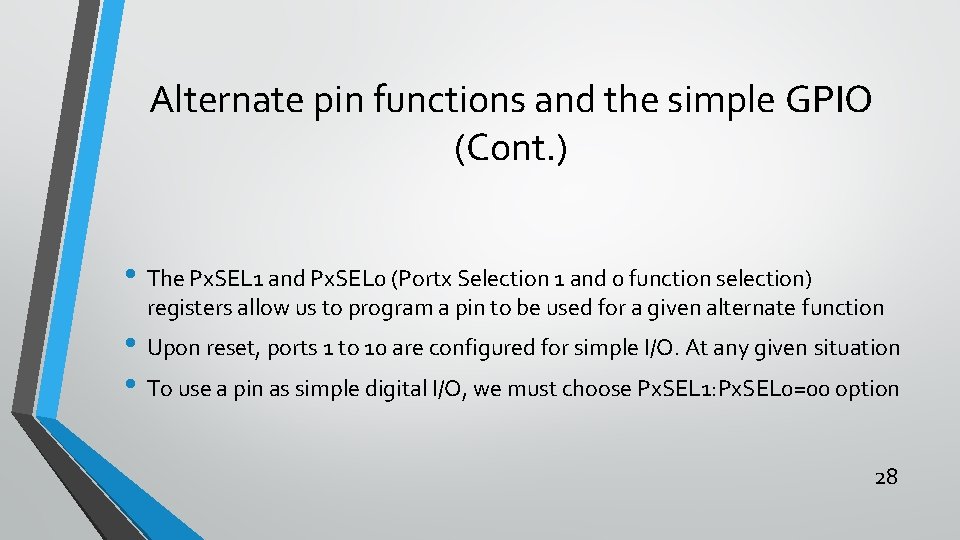 Alternate pin functions and the simple GPIO (Cont.)

• The PxSEL1 and PxSEL0 (Portx Selection 1 and 0 function selection) registers allow us to program a pin to be used for a given alternate function

• Upon reset, ports 1 to 10 are configured for simple I/O. At any given situation

• To use a pin as simple digital I/O, we must choose PxSEL1:PxSEL0=00 option

28